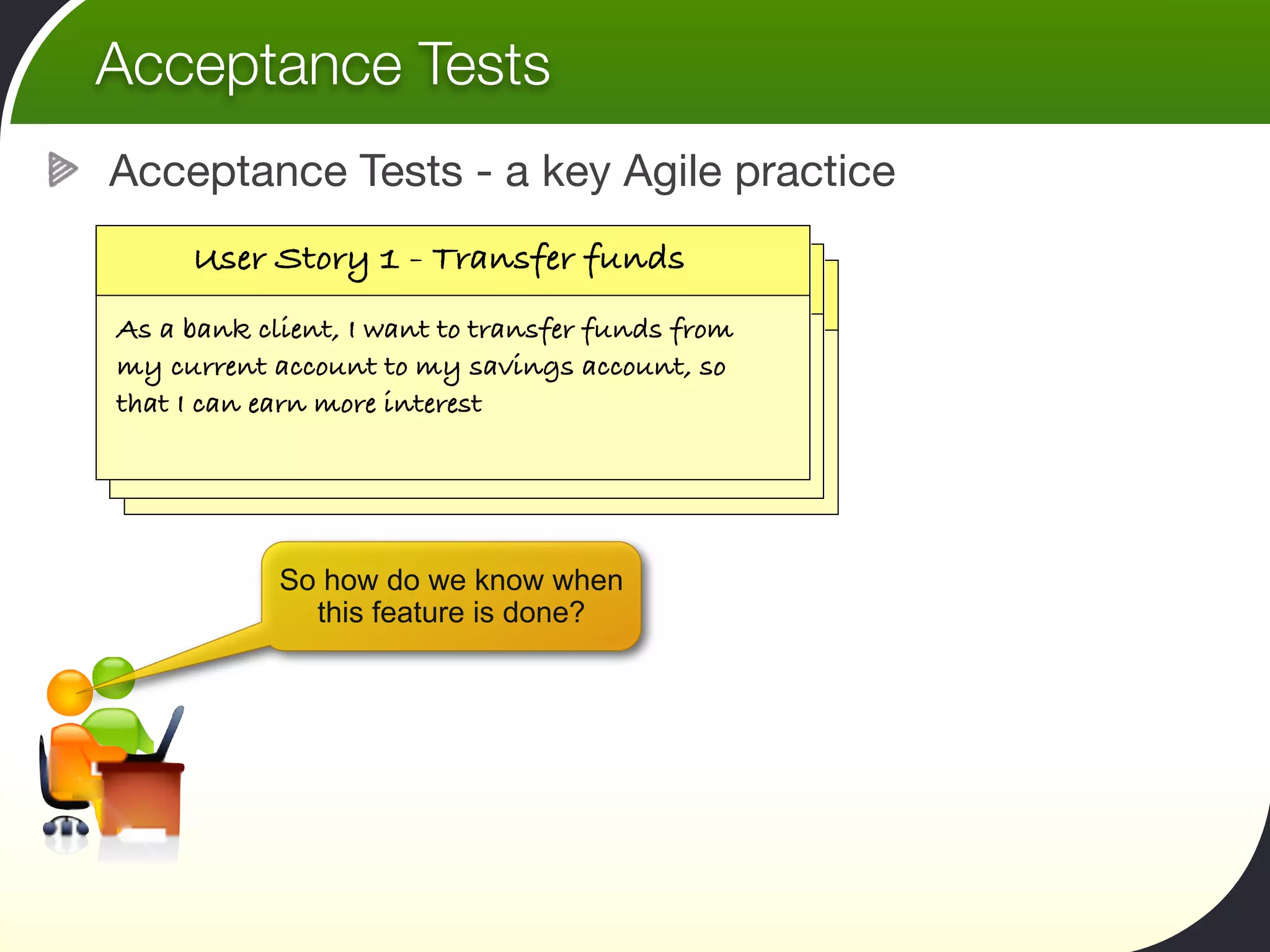 Acceptance Tests

Acceptance Tests - a key Agile practice

User Story 1 - Transfer funds

As a bank client, I want to transfer funds from my current account to my savings account, so that I can earn more interest

So how do we know when this feature is done?